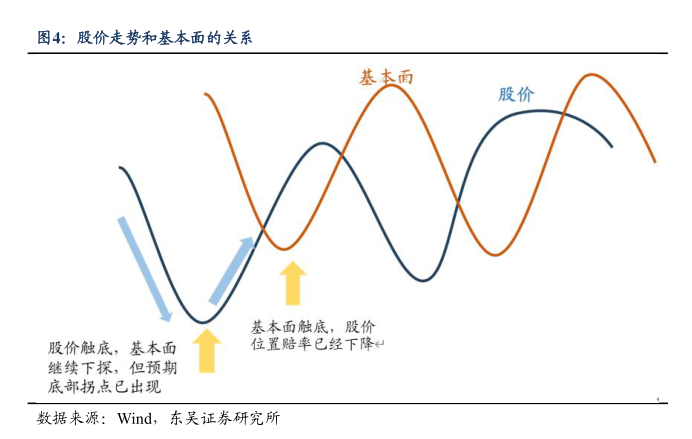 图4：股价走势和基本面的关系

基本面

股价

股价触底，基本面继续下探，但预期底部拐点已出现

基本面触底，股价位置赔率已经下降

数据来源：Wind，东吴证券研究所